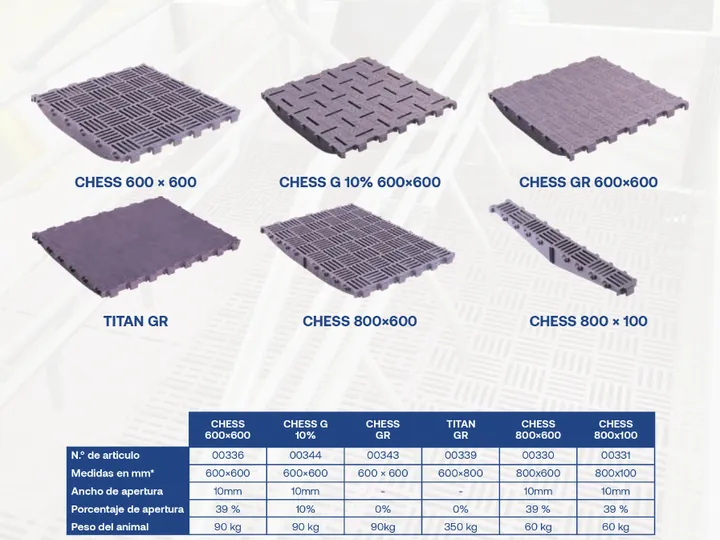 CHESS 600 × 600

CHESS G 10% 600×600

CHESS GR 600×600

TITAN GR

CHESS 800×600

CHESS 800 × 100

| | CHESS 600×600 | CHESS G 10% | CHESS GR | TITAN GR | CHESS 800×600 | CHESS 800x100 |
|---|---|---|---|---|---|---|
| N.º de articulo | 00336 | 00344 | 00343 | 00339 | 00330 | 00331 |
| Medidas en mm* | 600×600 | 600×600 | 600 × 600 | 600×800 | 800x600 | 800x100 |
| Ancho de apertura | 10mm | 10mm | - | - | 10mm | 10mm |
| Porcentaje de apertura | 39 % | 10% | 0% | 0% | 39 % | 39 % |
| Peso del animal | 90 kg | 90 kg | 90kg | 350 kg | 60 kg | 60 kg |